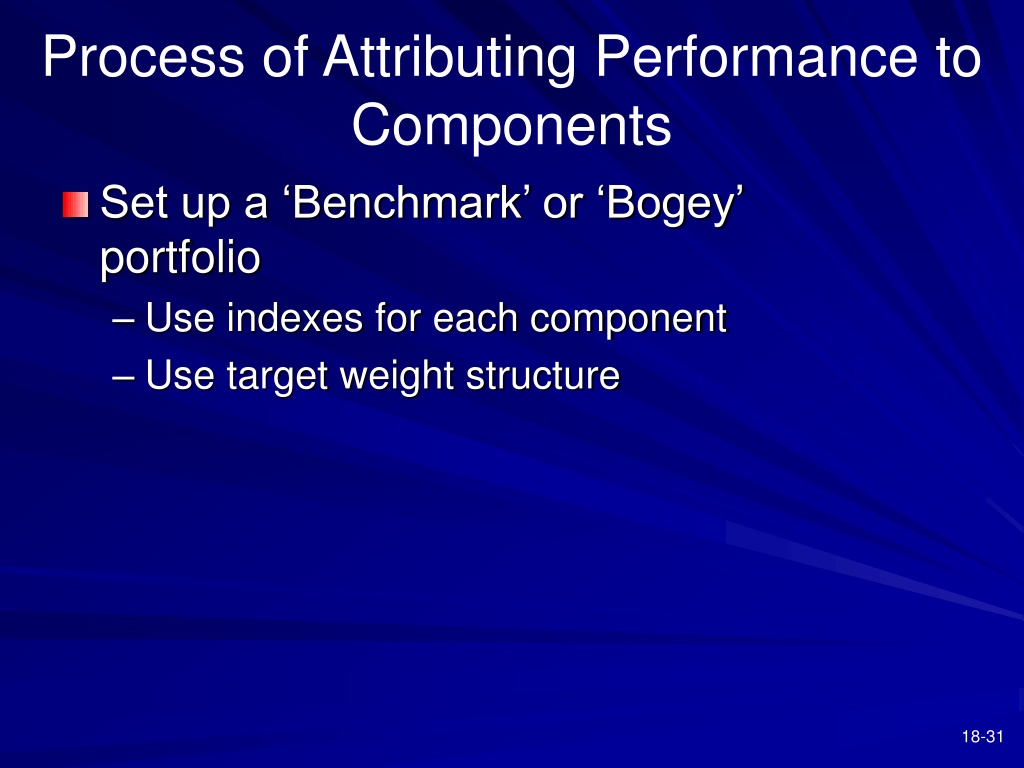 Process of Attributing Performance to Components

Set up a ‘Benchmark’ or ‘Bogey’ portfolio

– Use indexes for each component

– Use target weight structure

18-31